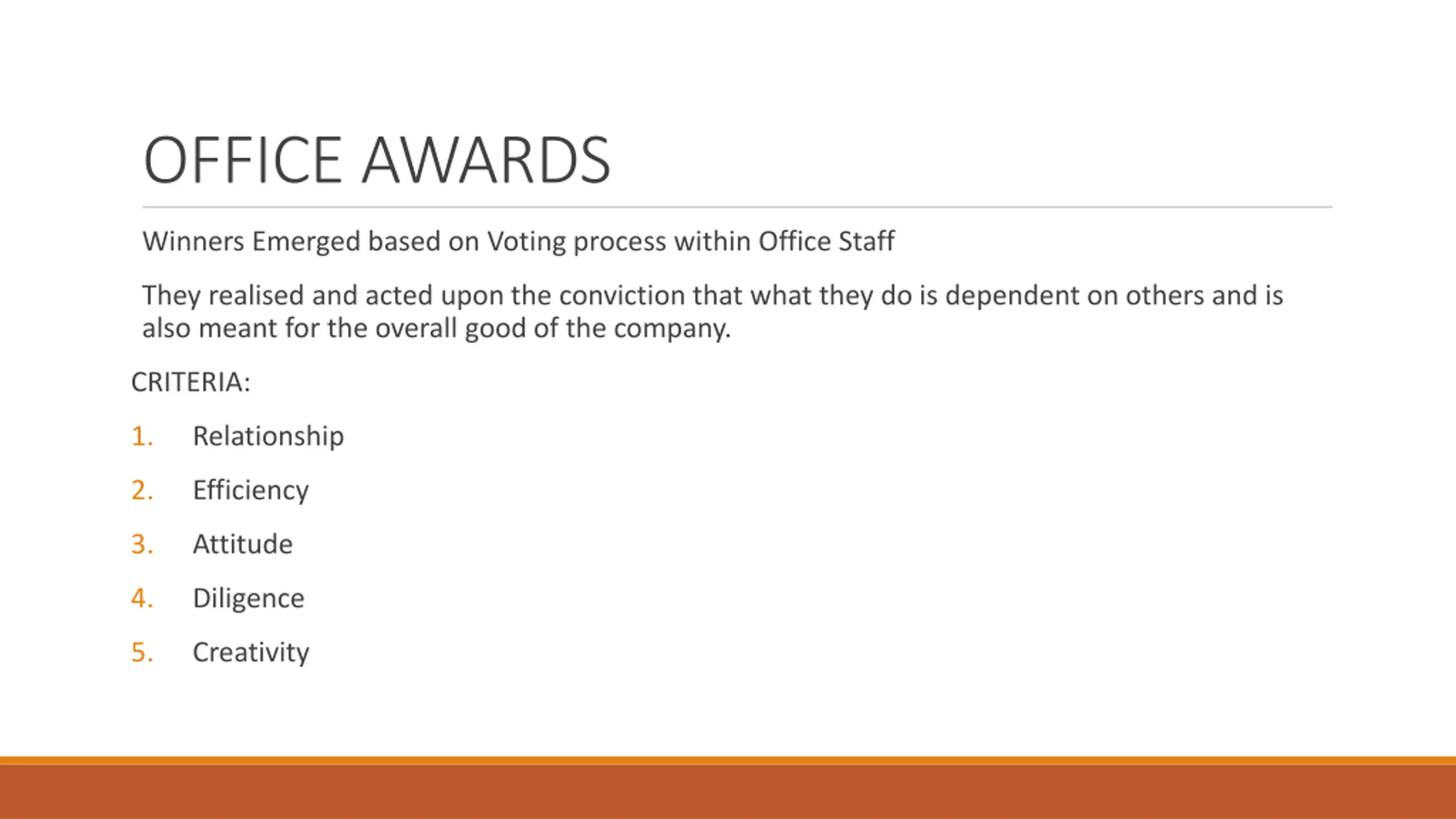 OFFICE AWARDS

Winners Emerged based on Voting process within Office Staff

They realised and acted upon the conviction that what they do is dependent on others and is also meant for the overall good of the company.

CRITERIA:

1. Relationship
2. Efficiency
3. Attitude
4. Diligence
5. Creativity